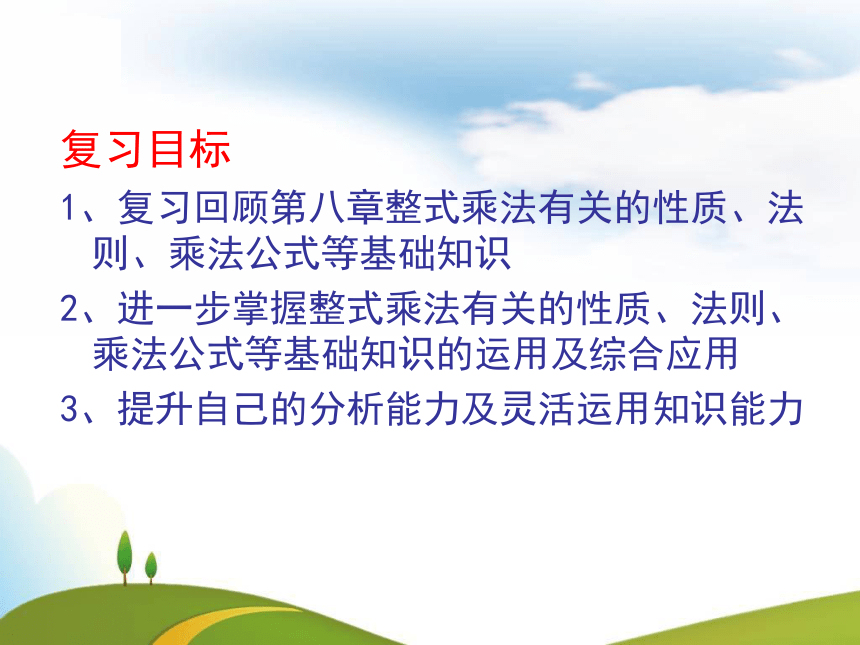 复习目标

1、复习回顾第八章整式乘法有关的性质、法则、乘法公式等基础知识

2、进一步掌握整式乘法有关的性质、法则、乘法公式等基础知识的运用及综合应用

3、提升自己的分析能力及灵活运用知识能力